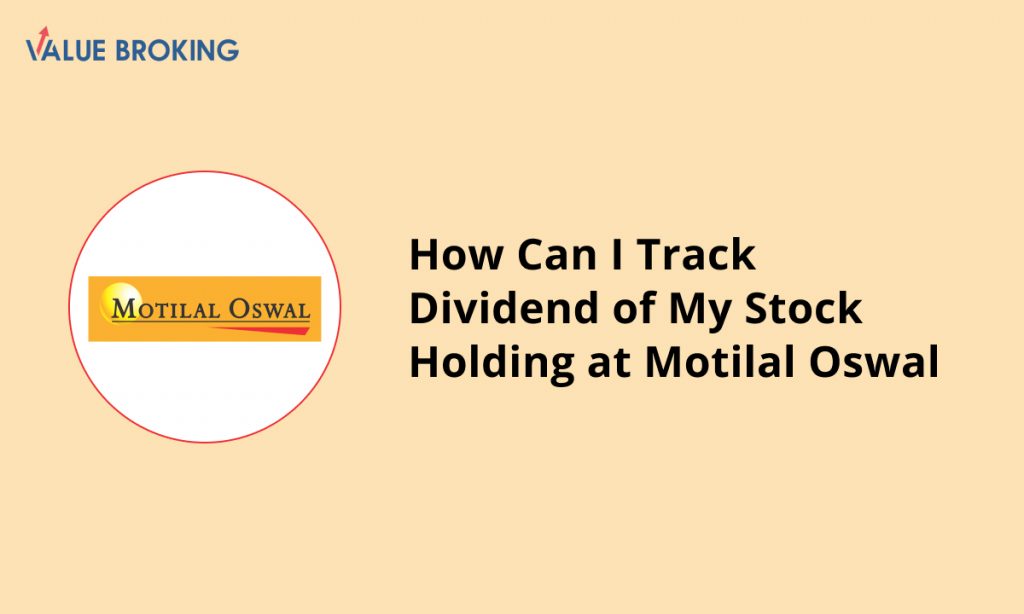 VALUE BROKING

MOTILAL OSWAL

How Can I Track Dividend of My Stock Holding at Motilal Oswal